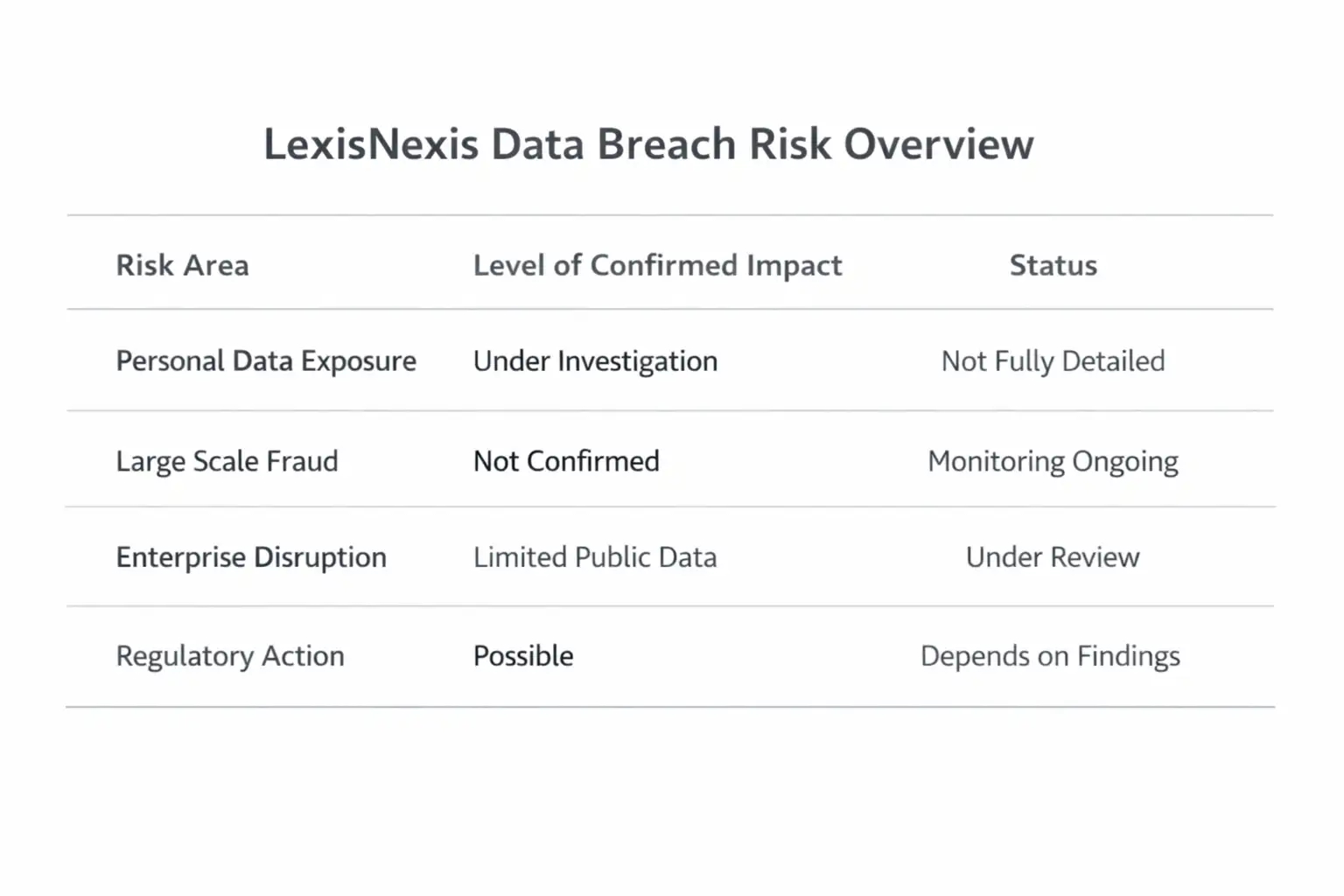 LexisNexis Data Breach Risk Overview

| Risk Area | Level of Confirmed Impact | Status |
|---|---|---|
| Personal Data Exposure | Under Investigation | Not Fully Detailed |
| Large Scale Fraud | Not Confirmed | Monitoring Ongoing |
| Enterprise Disruption | Limited Public Data | Under Review |
| Regulatory Action | Possible | Depends on Findings |